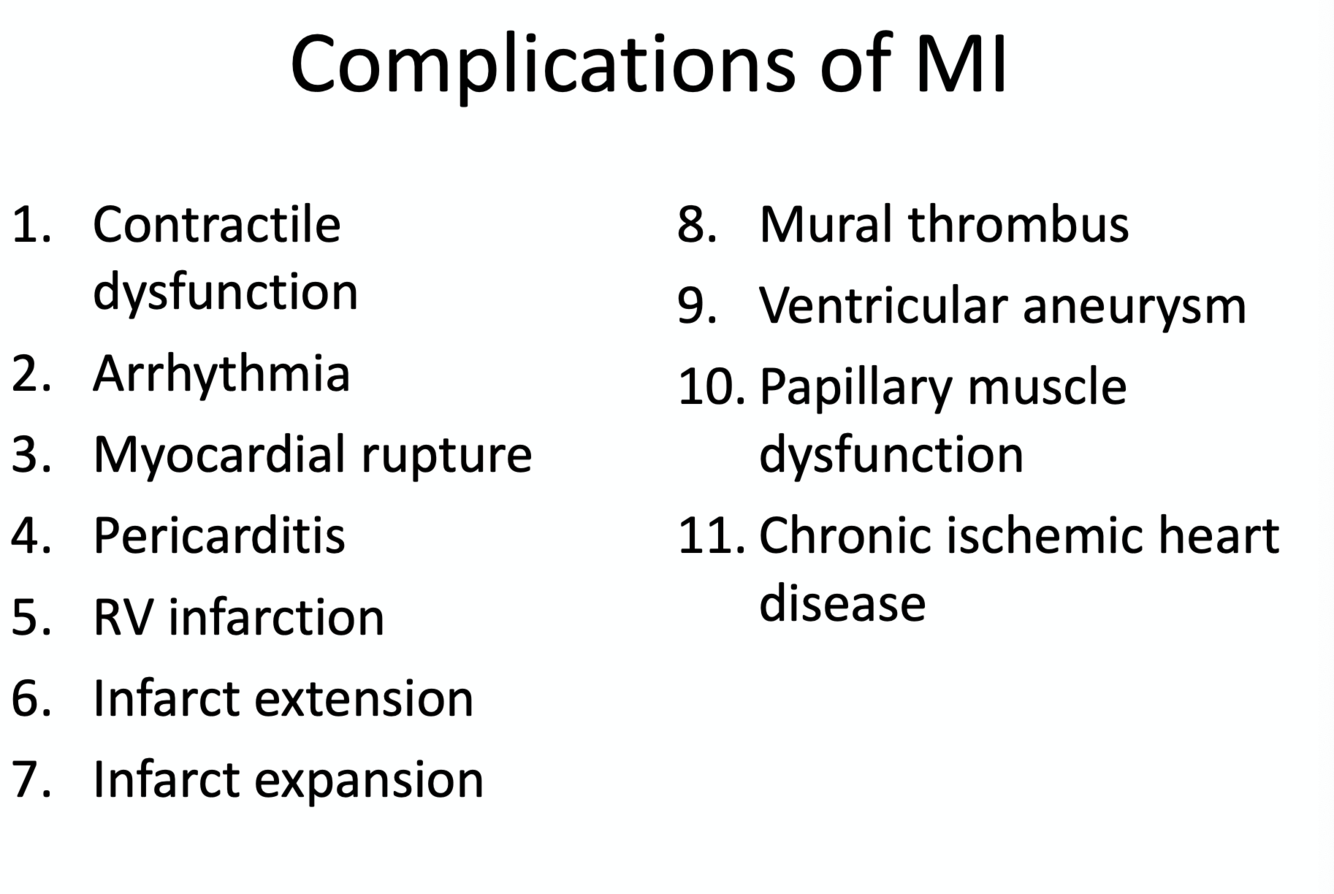 Complications of MI

1. Contractile dysfunction
2. Arrhythmia
3. Myocardial rupture
4. Pericarditis
5. RV infarction
6. Infarct extension
7. Infarct expansion

8. Mural thrombus
9. Ventricular aneurysm
10. Papillary muscle dysfunction
11. Chronic ischemic heart disease